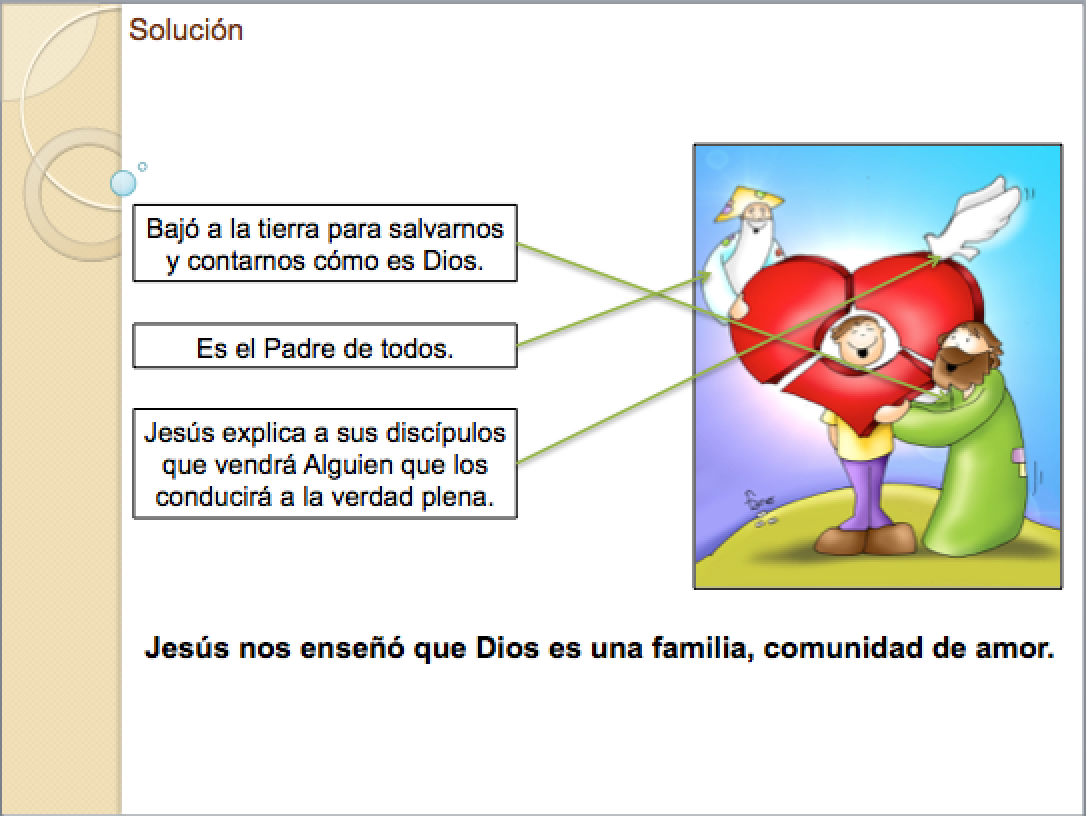 Solución

Bajó a la tierra para salvarnos y contarnos cómo es Dios.

Es el Padre de todos.

Jesús explica a sus discípulos que vendrá Alguien que los conducirá a la verdad plena.

Jesús nos enseñó que Dios es una familia, comunidad de amor.